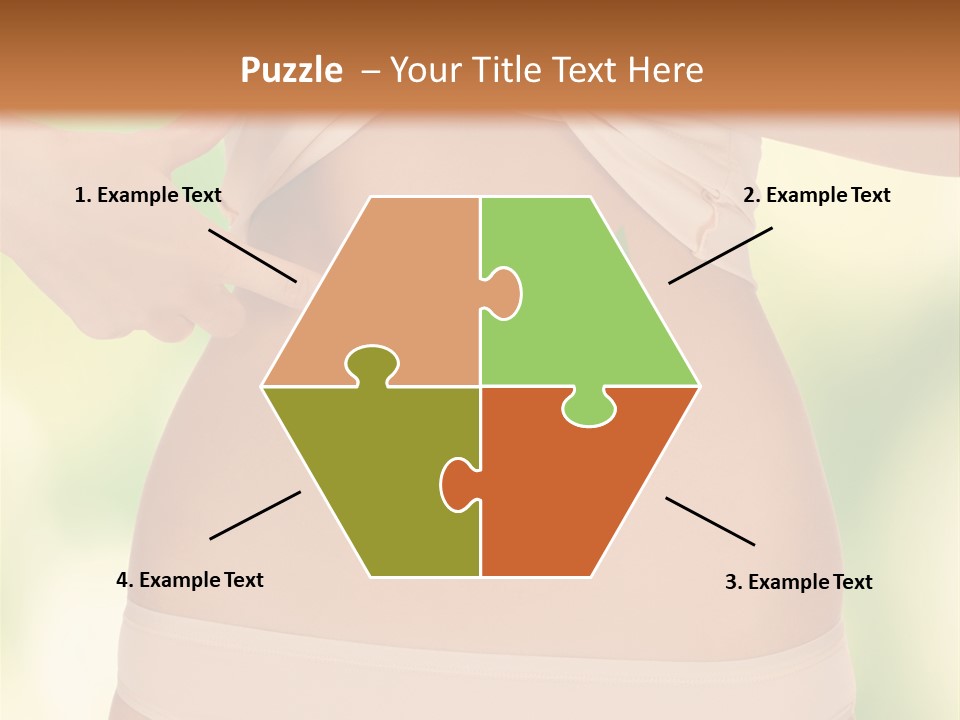 Puzzle – Your Title Text Here

1. Example Text

2. Example Text

4. Example Text

3. Example Text